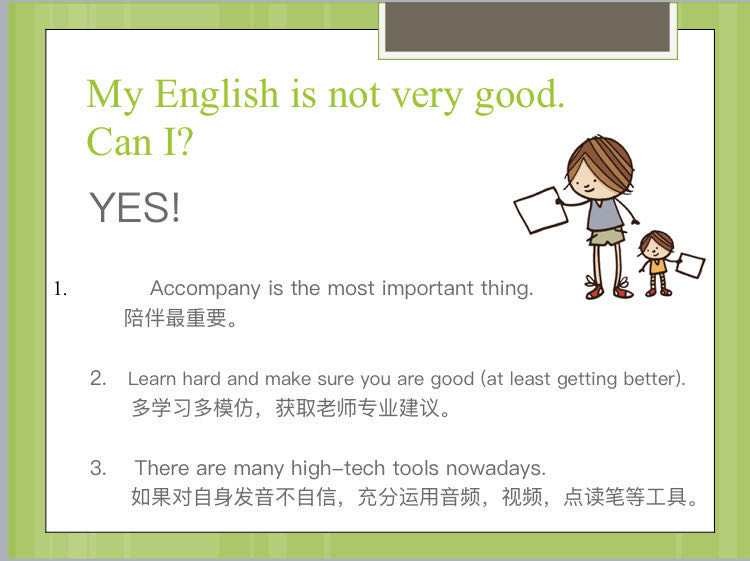 My English is not very good.
Can I?

YES!

1. Accompany is the most important thing.
陪伴最重要。

2. Learn hard and make sure you are good (at least getting better).
多学习多模仿，获取老师专业建议。

3. There are many high-tech tools nowadays.
如果对自身发音不自信，充分运用音频，视频，点读笔等工具。